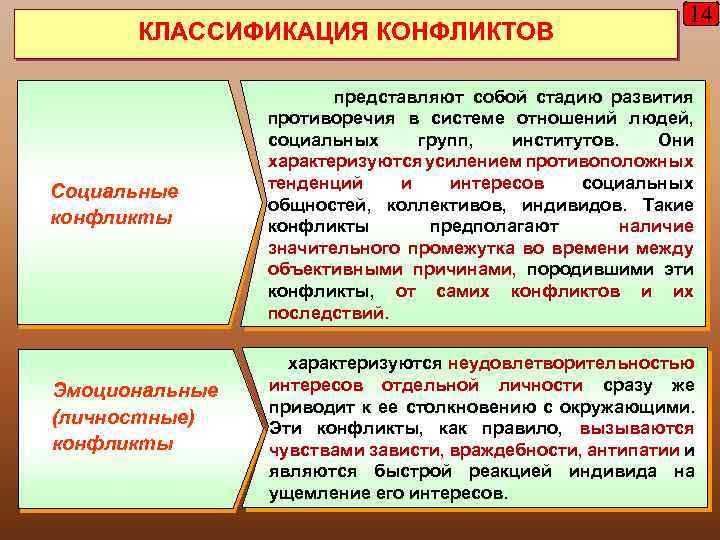 14

КЛАССИФИКАЦИЯ КОНФЛИКТОВ

Социальные конфликты

представляют собой стадию развития противоречия в системе отношений людей, социальных групп, институтов. Они характеризуются усилением противоположных тенденций и интересов социальных общностей, коллективов, индивидов. Такие конфликты предполагают наличие значительного промежутка во времени между объективными причинами, породившими эти конфликты, от самих конфликтов и их последствий.

Эмоциональные (личностные) конфликты

характеризуются неудовлетворительностью интересов отдельной личности сразу же приводит к ее столкновению с окружающими. Эти конфликты, как правило, вызываются чувствами зависти, враждебности, антипатии и являются быстрой реакцией индивида на ущемление его интересов.